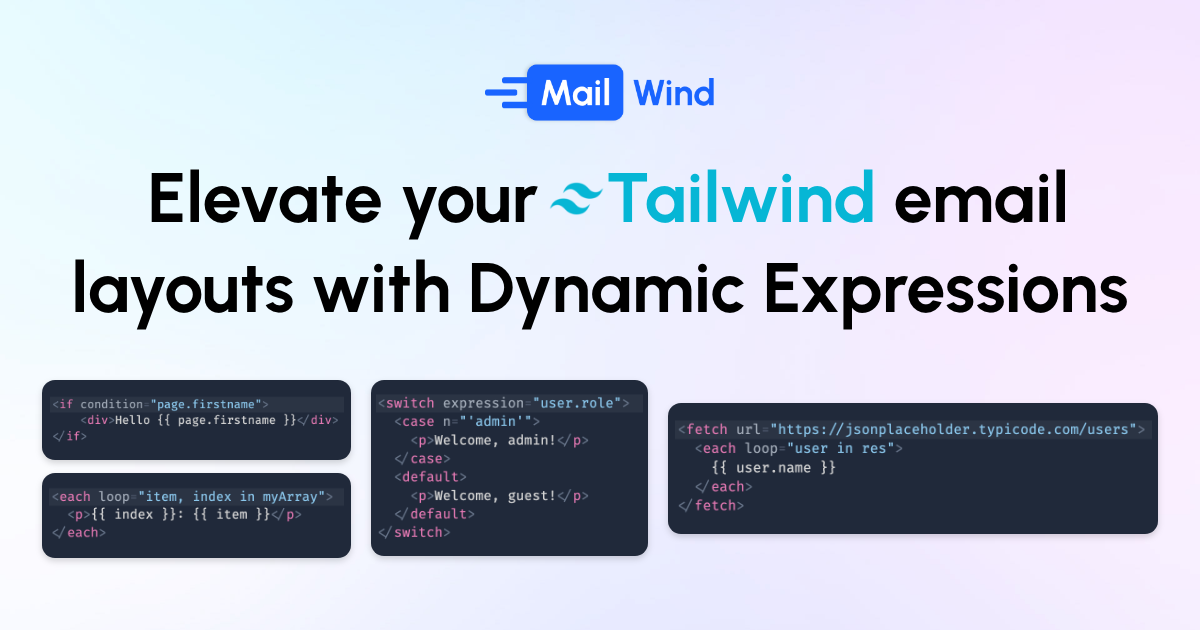 Mail Wind

Elevate your Tailwind email layouts with Dynamic Expressions

<if condition="page.firstname">
<div>Hello {{ page.firstname }}</div>
</if>

<each loop="item, index in myArray">
<p>{{ index }}: {{ item }}</p>
</each>

<switch expression="user.role">
<case n="'admin'">
<p>Welcome, admin!</p>
</case>
<default>
<p>Welcome, guest!</p>
</default>
</switch>

<fetch url="https://jsonplaceholder.typicode.com/users">
<each loop="user in res">
{{ user.name }}
</each>
</fetch>